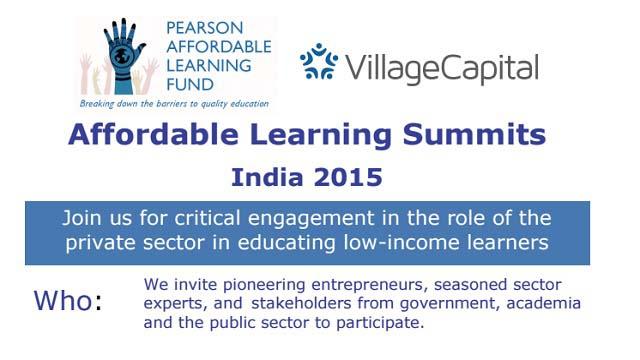 PEARSON AFFORDABLE LEARNING FUND
Breaking down the barriers to quality education

VillageCapital

Affordable Learning Summits

India 2015

Join us for critical engagement in the role of the private sector in educating low-income learners

Who: We invite pioneering entrepreneurs, seasoned sector experts, and stakeholders from government, academia and the public sector to participate.